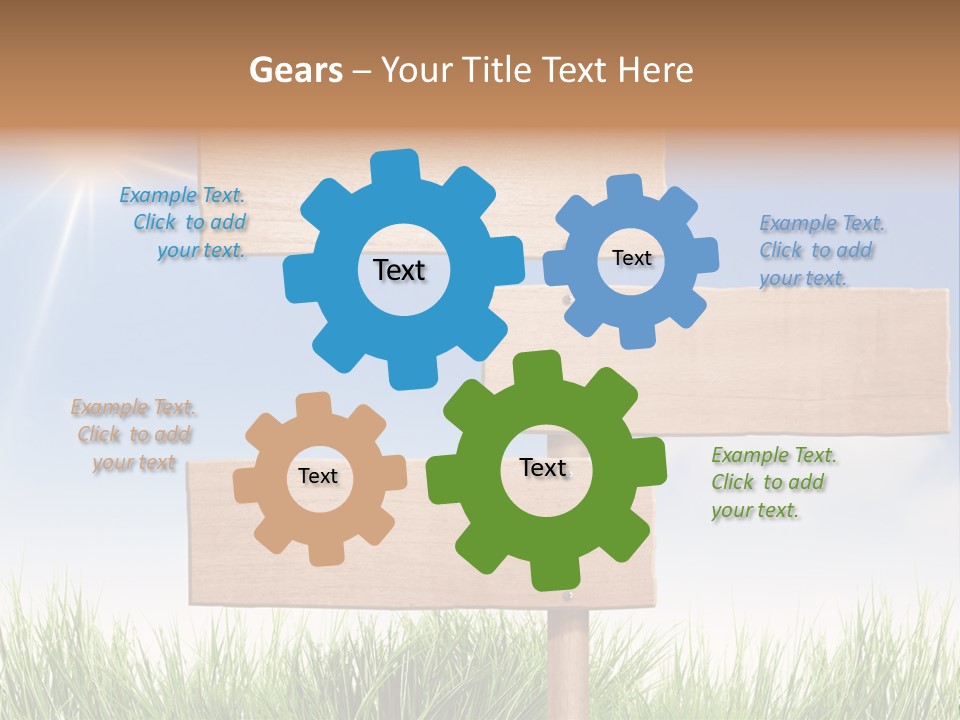 Gears – Your Title Text Here

Example Text. Click to add your text.

Text

Text

Example Text. Click to add your text.

Example Text. Click to add your text

Text

Text

Example Text. Click to add your text.